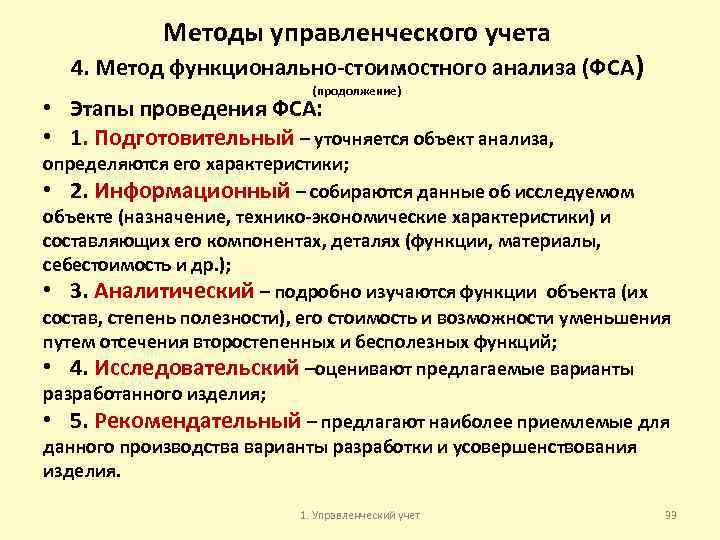 Методы управленческого учета

4. Метод функционально-стоимостного анализа (ФСА)

(продолжение)

• Этапы проведения ФСА:

• 1. Подготовительный – уточняется объект анализа, определяются его характеристики;

• 2. Информационный – собираются данные об исследуемом объекте (назначение, технико-экономические характеристики) и составляющих его компонентах, деталях (функции, материалы, себестоимость и др.);

• 3. Аналитический – подробно изучаются функции объекта (их состав, степень полезности), его стоимость и возможности уменьшения путем отсечения второстепенных и бесполезных функций;

• 4. Исследовательский –оценивают предлагаемые варианты разработанного изделия;

• 5. Рекомендательный – предлагают наиболее приемлемые для данного производства варианты разработки и усовершенствования изделия.

1. Управленческий учет

99